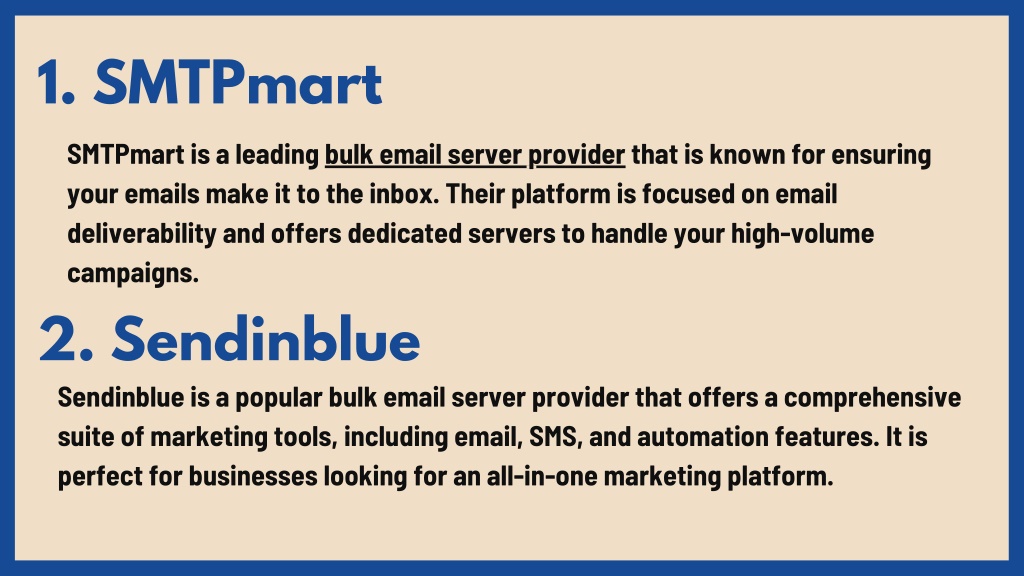 1. SMTPmart

SMTPmart is a leading bulk email server provider that is known for ensuring your emails make it to the inbox. Their platform is focused on email deliverability and offers dedicated servers to handle your high-volume campaigns.

2. Sendinblue

Sendinblue is a popular bulk email server provider that offers a comprehensive suite of marketing tools, including email, SMS, and automation features. It is perfect for businesses looking for an all-in-one marketing platform.